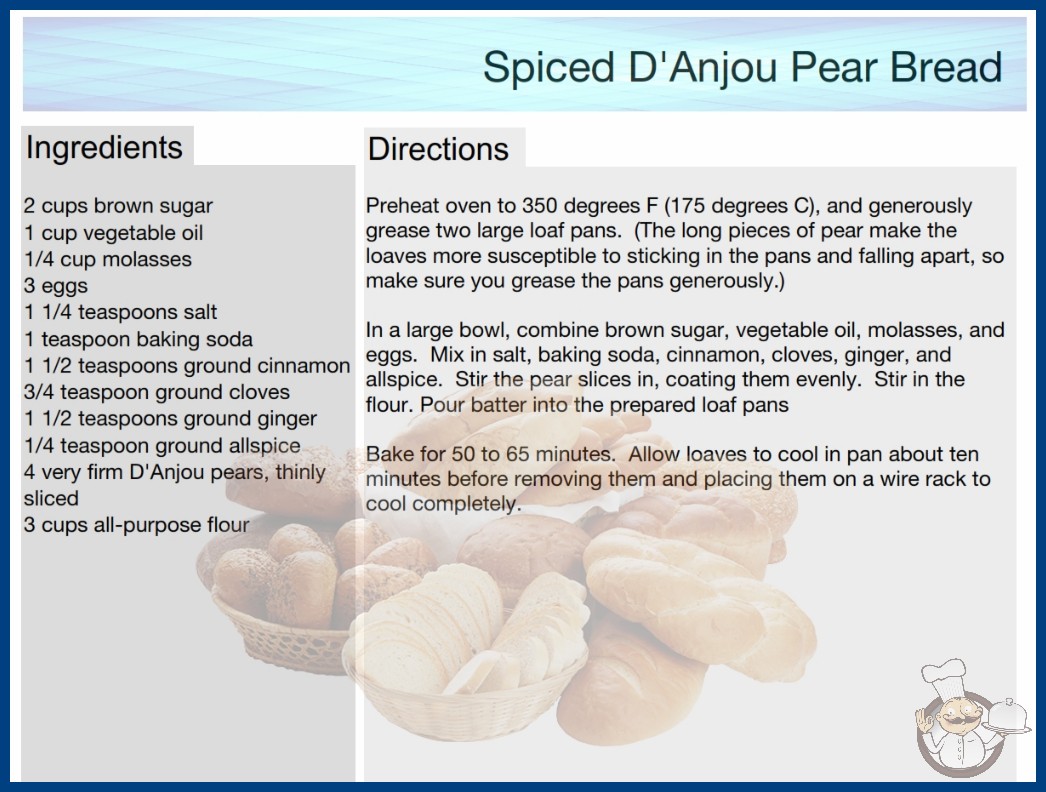 Spiced D'Anjou Pear Bread

Ingredients

2 cups brown sugar
1 cup vegetable oil
1/4 cup molasses
3 eggs
1 1/4 teaspoons salt
1 teaspoon baking soda
1 1/2 teaspoons ground cinnamon
3/4 teaspoon ground cloves
1 1/2 teaspoons ground ginger
1/4 teaspoon ground allspice
4 very firm D'Anjou pears, thinly sliced
3 cups all-purpose flour

Directions

Preheat oven to 350 degrees F (175 degrees C), and generously grease two large loaf pans. (The long pieces of pear make the loaves more susceptible to sticking in the pans and falling apart, so make sure you grease the pans generously.)

In a large bowl, combine brown sugar, vegetable oil, molasses, and eggs. Mix in salt, baking soda, cinnamon, cloves, ginger, and allspice. Stir the pear slices in, coating them evenly. Stir in the flour. Pour batter into the prepared loaf pans

Bake for 50 to 65 minutes. Allow loaves to cool in pan about ten minutes before removing them and placing them on a wire rack to cool completely.